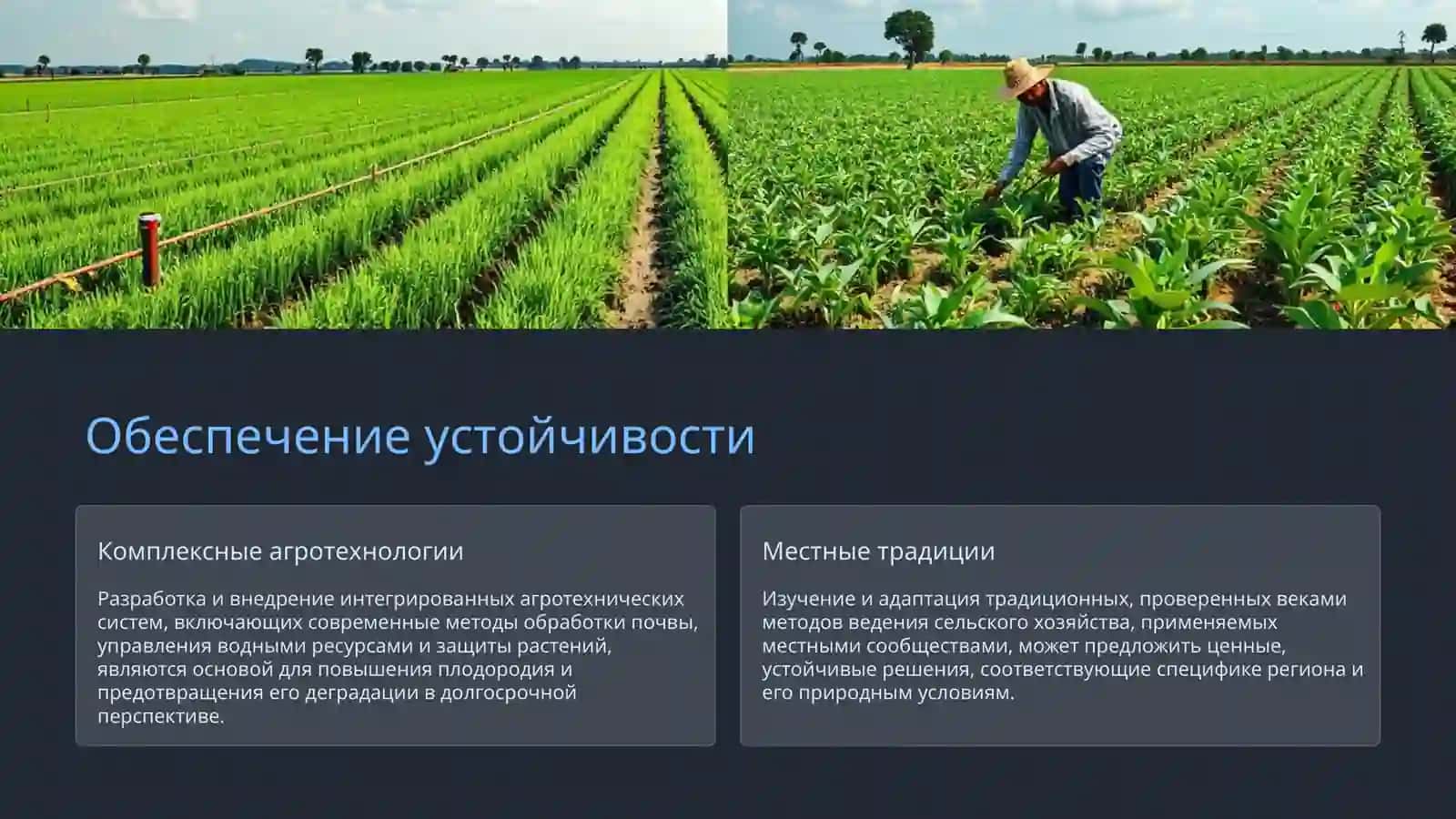 Обеспечение устойчивости

Комплексные агротехнологии

Разработка и внедрение интегрированных агротехнических систем, включающих современные методы обработки почвы, управления водными ресурсами и защиты растений, являются основой для повышения плодородия и предотвращения его деградации в долгосрочной перспективе.

Местные традиции

Изучение и адаптация традиционных, проверенных веками методов ведения сельского хозяйства, применяемых местными сообществами, может предложить ценные, устойчивые решения, соответствующие специфике региона и его природным условиям.